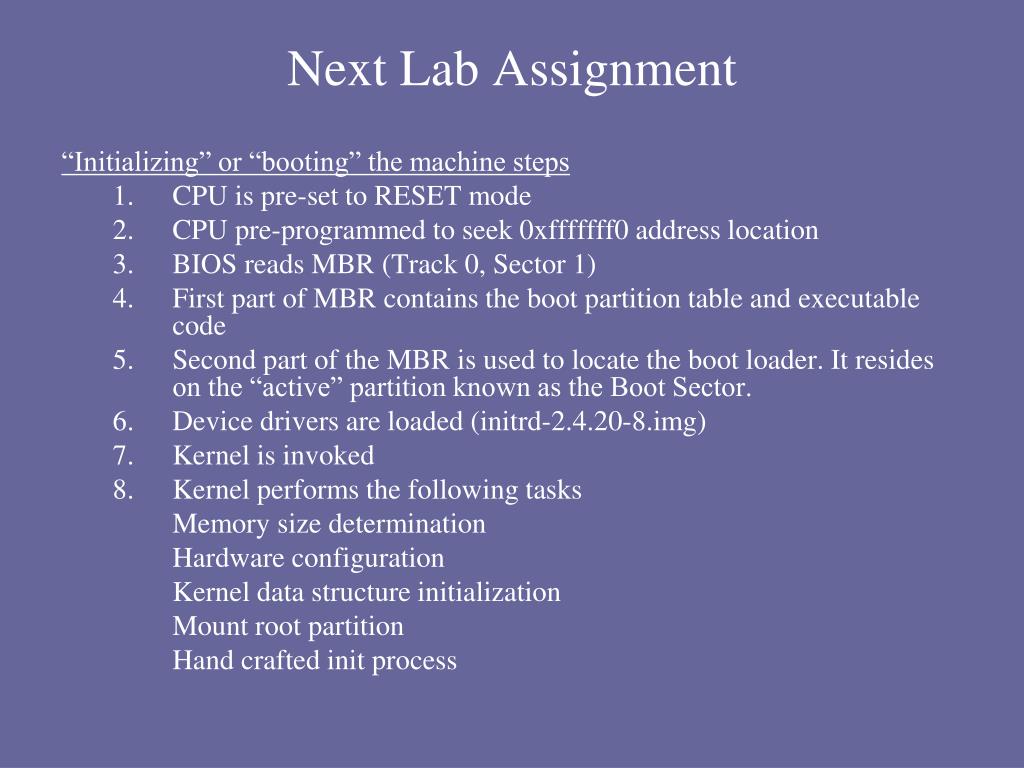 Next Lab Assignment

“Initializing” or “booting” the machine steps

1. CPU is pre-set to RESET mode
2. CPU pre-programmed to seek 0xfffffff0 address location
3. BIOS reads MBR (Track 0, Sector 1)
4. First part of MBR contains the boot partition table and executable code
5. Second part of the MBR is used to locate the boot loader. It resides on the “active” partition known as the Boot Sector.
6. Device drivers are loaded (initrd-2.4.20-8.img)
7. Kernel is invoked
8. Kernel performs the following tasks

Memory size determination
Hardware configuration
Kernel data structure initialization
Mount root partition
Hand crafted init process